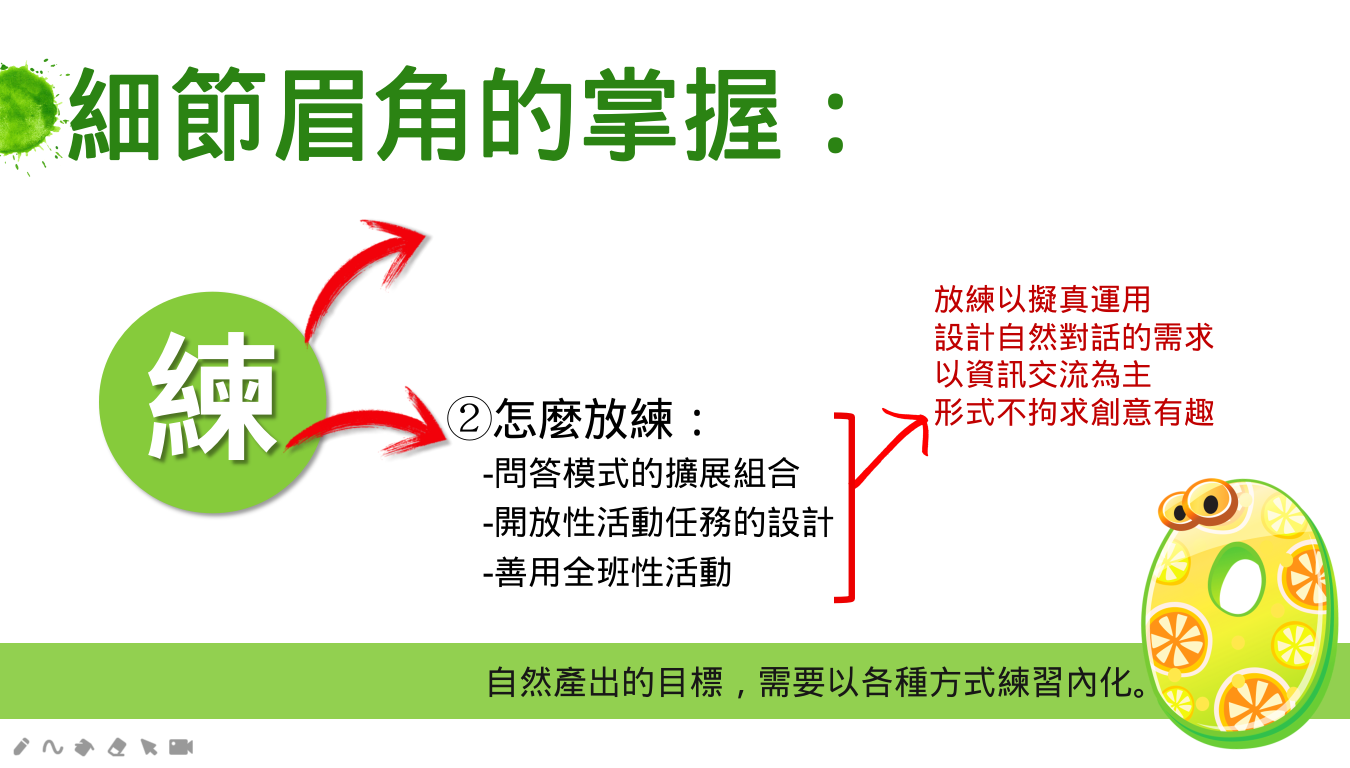 細節眉角的掌握：

練

②怎麼放練：
-問答模式的擴展組合
-開放性活動任務的設計
-善用全班性活動

放練以擬真運用
設計自然對話的需求
以資訊交流為主
形式不拘求創意有趣

自然產出的目標，需要以各種方式練習內化。